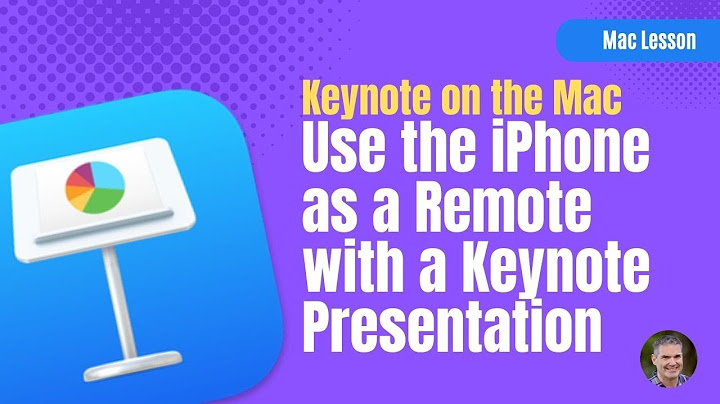 Mac Lesson

Keynote on the Mac
Use the iPhone as a Remote with a Keynote Presentation